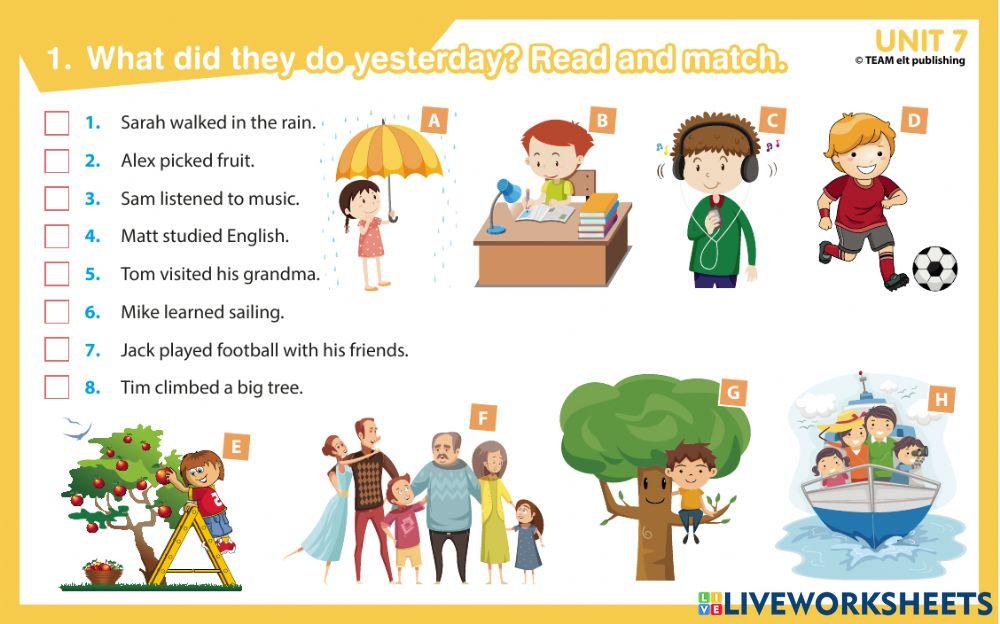 1. What did they do yesterday? Read and match.

UNIT 7
© TEAM elt publishing

1. Sarah walked in the rain.
2. Alex picked fruit.
3. Sam listened to music.
4. Matt studied English.
5. Tom visited his grandma.
6. Mike learned sailing.
7. Jack played football with his friends.
8. Tim climbed a big tree.

A
B
C
D
E
F
G
H

LIVEWORKSHEETS